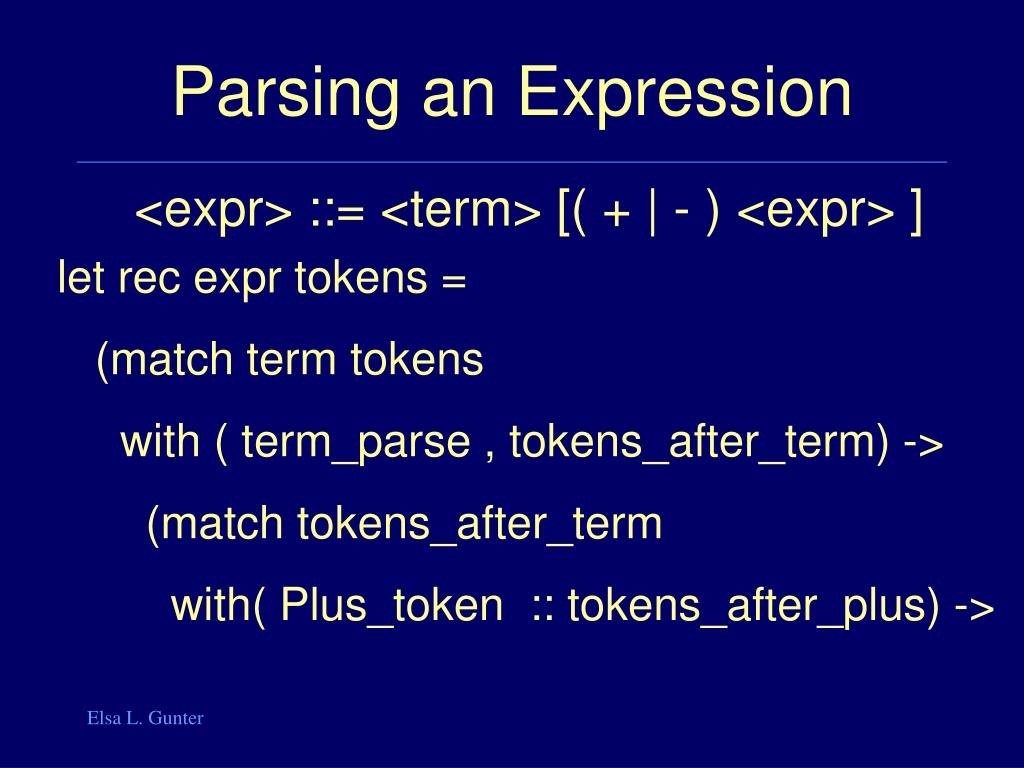 Parsing an Expression

<expr> ::= <term> [( + | - ) <expr> ]

let rec expr tokens =

(match term tokens

with ( term_parse , tokens_after_term) ->

(match tokens_after_term

with( Plus_token :: tokens_after_plus) ->

Elsa L. Gunter